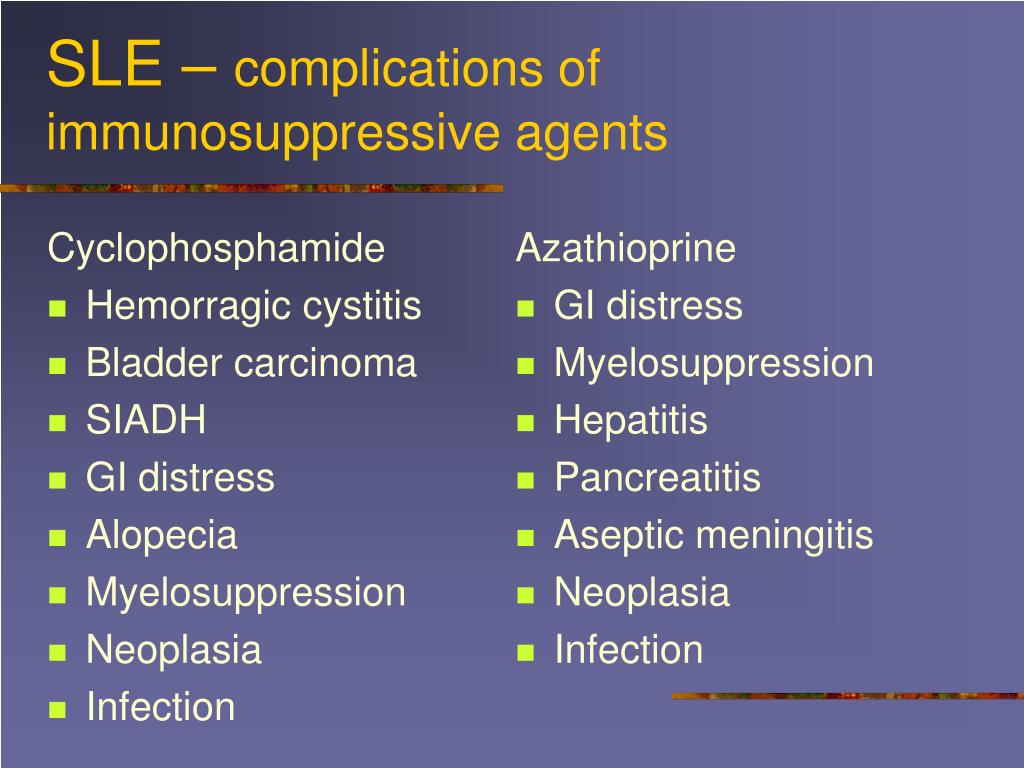 SLE – complications of immunosuppressive agents

Cyclophosphamide
- Hemorragic cystitis
- Bladder carcinoma
- SIADH
- GI distress
- Alopecia
- Myelosuppression
- Neoplasia
- Infection

Azathioprine
- GI distress
- Myelosuppression
- Hepatitis
- Pancreatitis
- Aseptic meningitis
- Neoplasia
- Infection